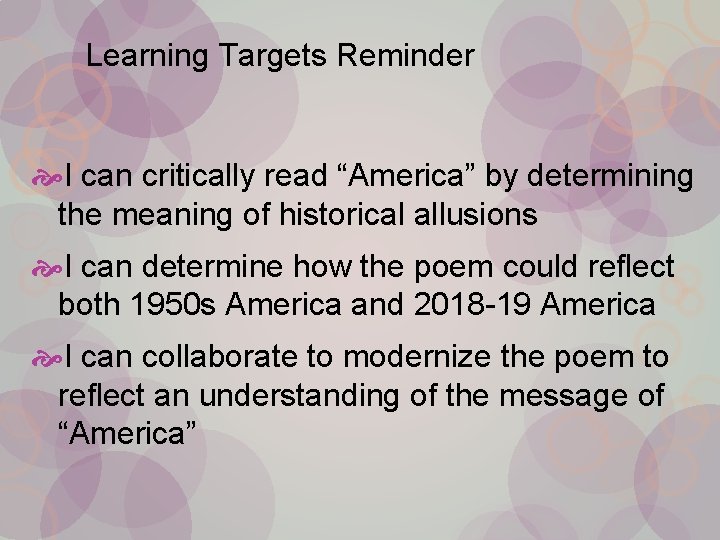 Learning Targets Reminder

I can critically read “America” by determining the meaning of historical allusions

I can determine how the poem could reflect both 1950s America and 2018-19 America

I can collaborate to modernize the poem to reflect an understanding of the message of “America”